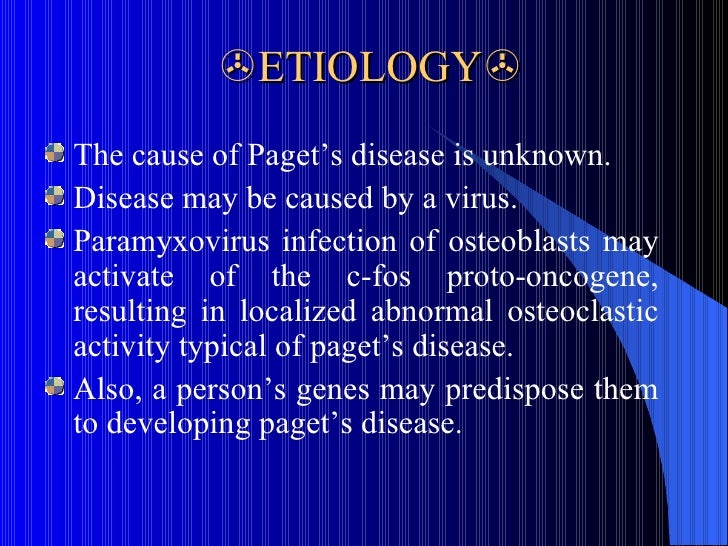 ETIOLOGY

The cause of Paget’s disease is unknown.

Disease may be caused by a virus.

Paramyxovirus infection of osteoblasts may activate of the c-fos proto-oncogene, resulting in localized abnormal osteoclastic activity typical of paget’s disease.

Also, a person’s genes may predispose them to developing paget’s disease.